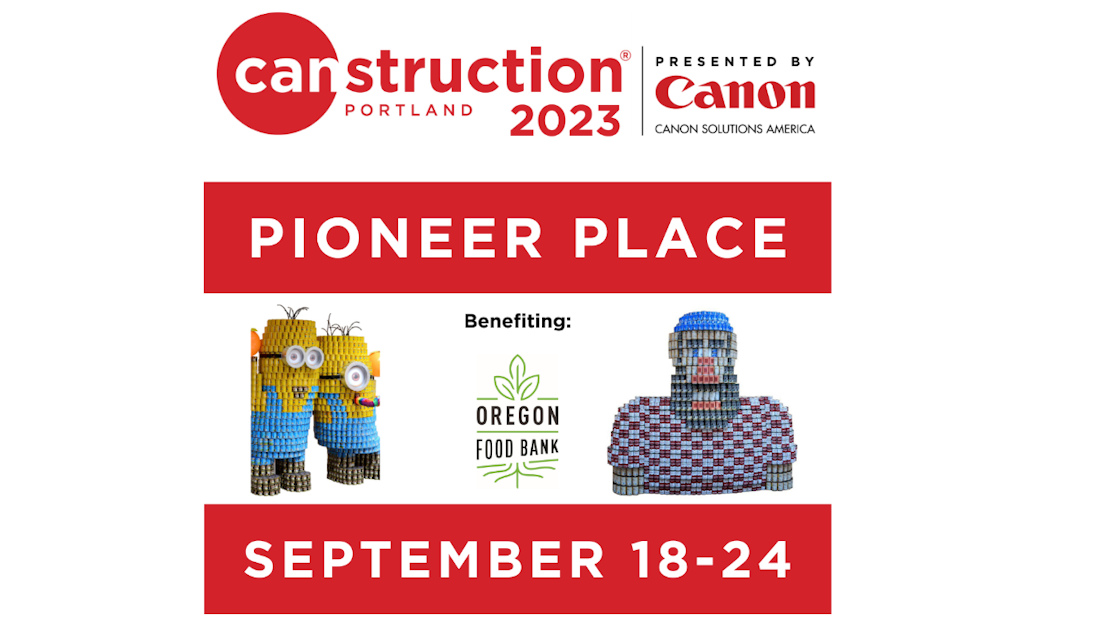 canstruction®
PORTLAND
2023

PRESENTED BY
Canon
CANON SOLUTIONS AMERICA

PIONEER PLACE

Benefiting:

OREGON
FOOD BANK

SEPTEMBER 18-24